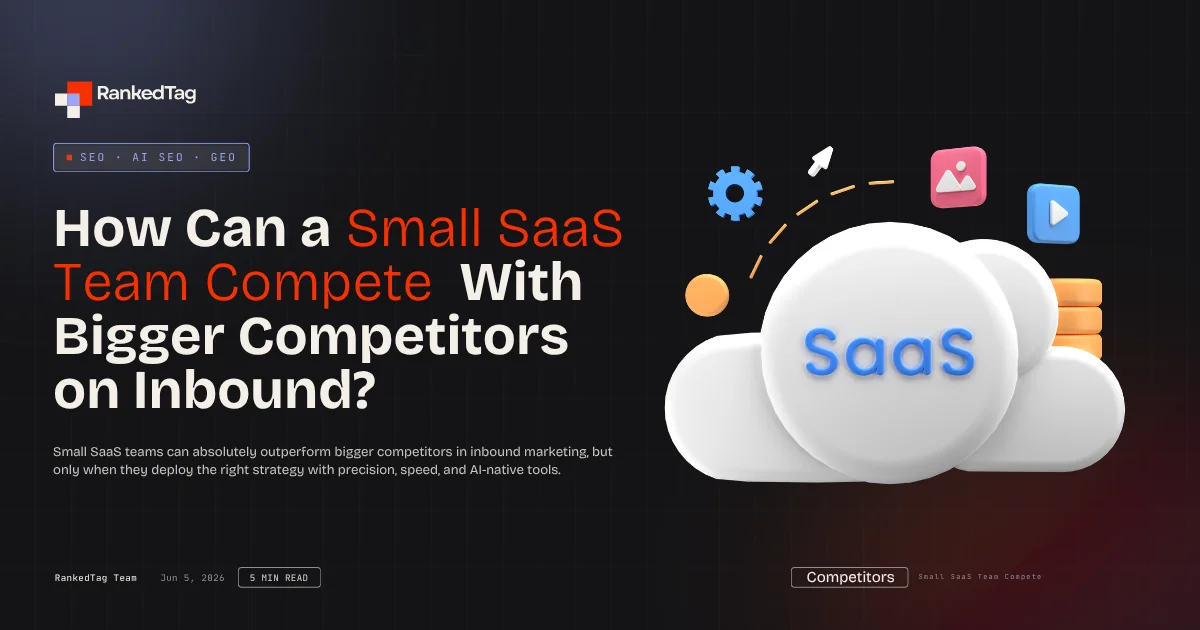 RankedTag

SEO · AI SEO · GEO

How Can a Small SaaS Team Compete With Bigger Competitors on Inbound?

Small SaaS teams can absolutely outperform bigger competitors in inbound marketing, but only when they deploy the right strategy with precision, speed, and AI-native tools.

SaaS

RankedTag Team Jun 5, 2026 5 MIN READ

Competitors Small SaaS Team Compete